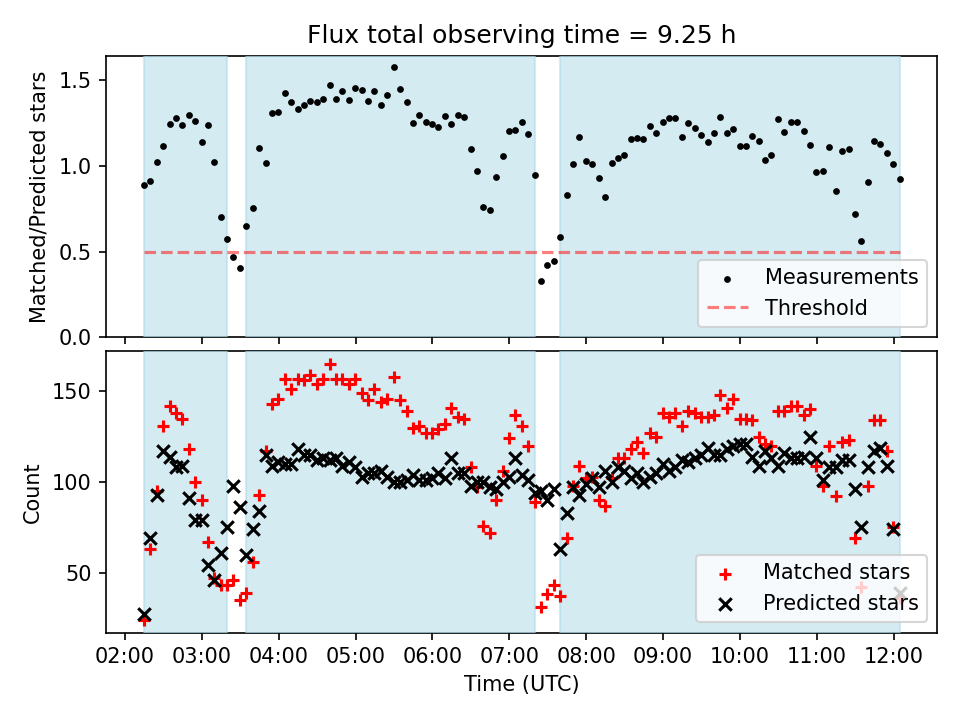 Flux total observing time = 9.25 h

Matched/Predicted stars

1.5
1.0
0.5
0.0

Measurements
Threshold

Count

150
100
50

Matched stars
Predicted stars

02:00 03:00 04:00 05:00 06:00 07:00 08:00 09:00 10:00 11:00 12:00

Time (UTC)